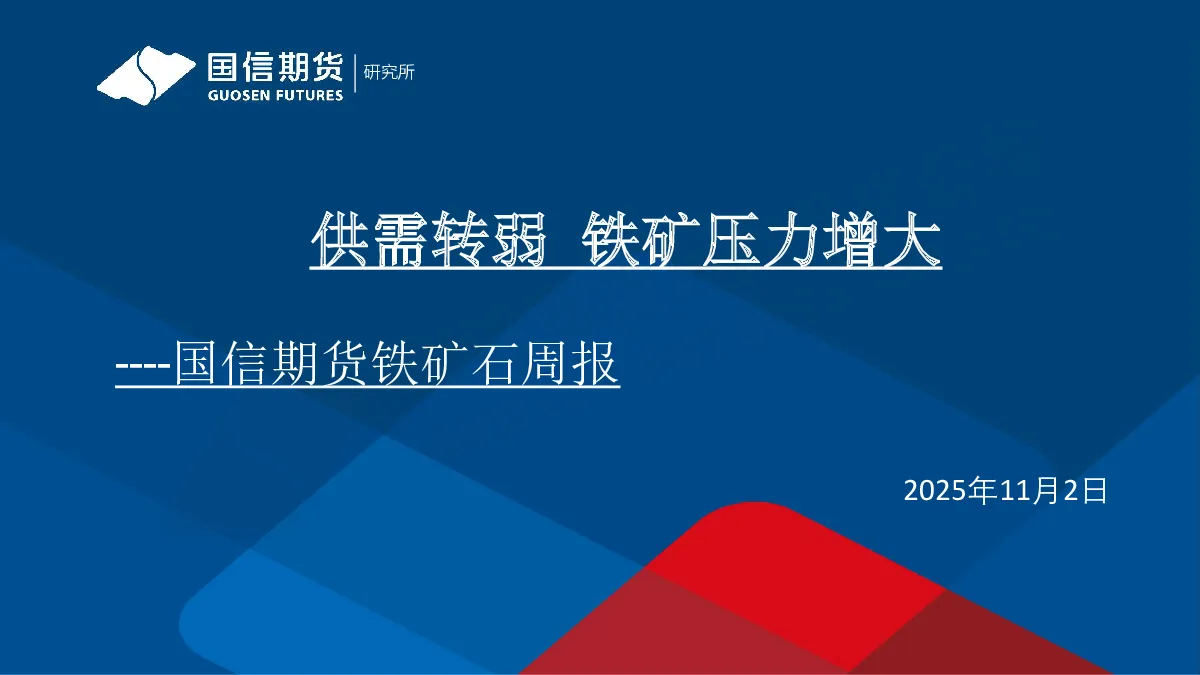 国信期货
GUOSEN FUTURES
研究所

供需转弱 铁矿压力增大

----国信期货铁矿石周报

2025年11月2日